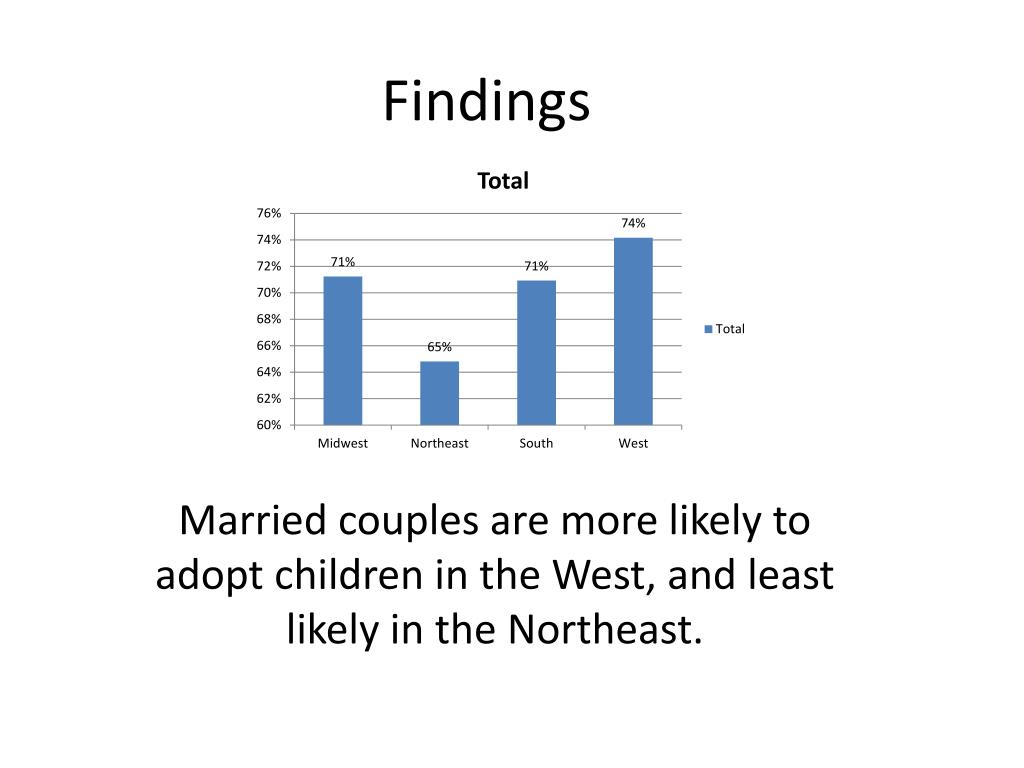 Findings

Total

76%
74%
72%
70%
68%
66%
64%
62%
60%

71%
65%
71%
74%

Midwest
Northeast
South
West

Total

Married couples are more likely to adopt children in the West, and least likely in the Northeast.